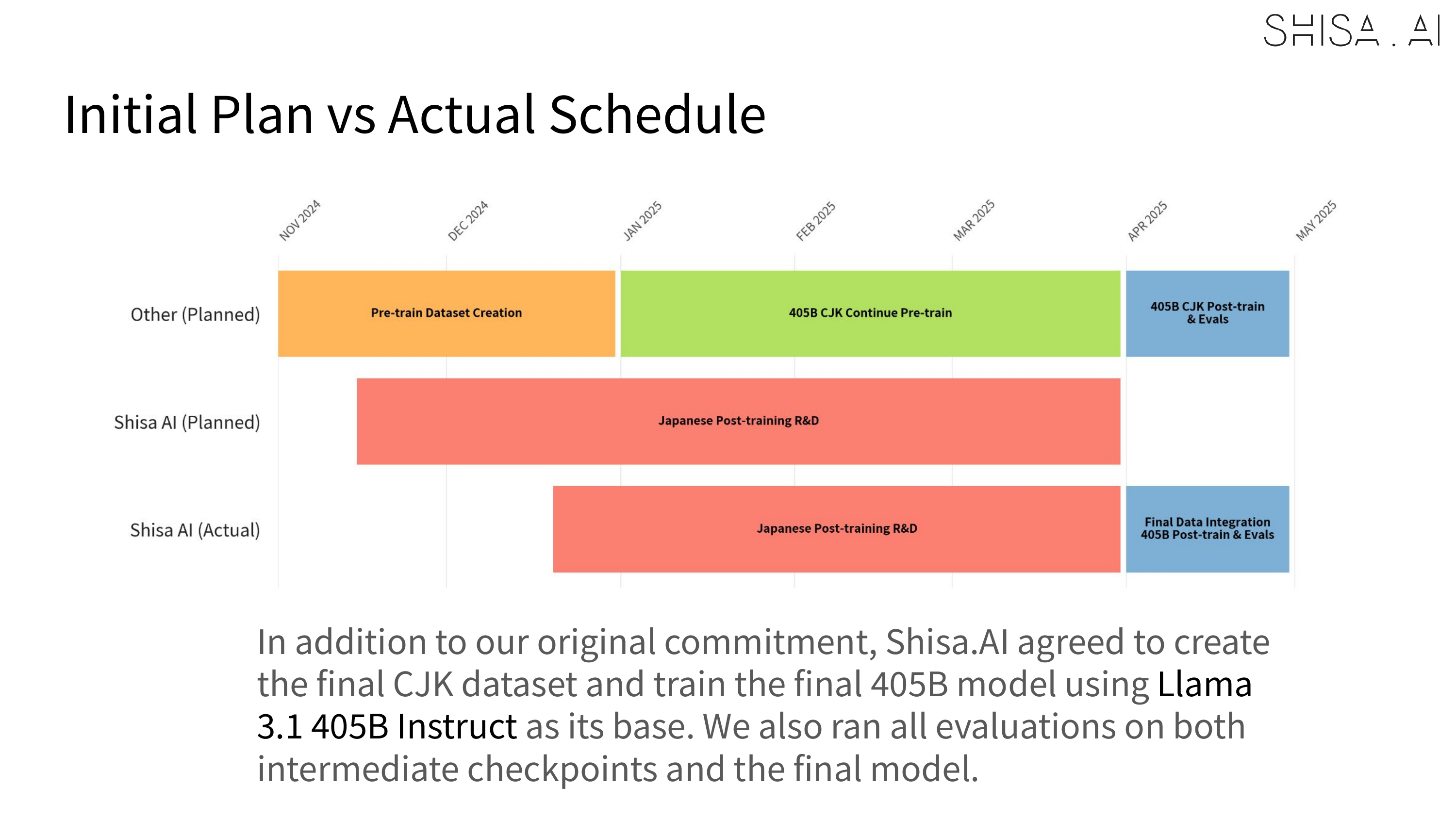 SHISA . AI

Initial Plan vs Actual Schedule

NOV 2024
DEC 2024
JAN 2025
FEB 2025
MAR 2025
APR 2025
MAY 2025

Other (Planned)
Pre-train Dataset Creation
405B CJK Continue Pre-train
405B CJK Post-train & Evals

Shisa AI (Planned)
Japanese Post-training R&D

Shisa AI (Actual)
Japanese Post-training R&D
Final Data Integration 405B Post-train & Evals

In addition to our original commitment, Shisa.AI agreed to create the final CJK dataset and train the final 405B model using Llama 3.1 405B Instruct as its base. We also ran all evaluations on both intermediate checkpoints and the final model.